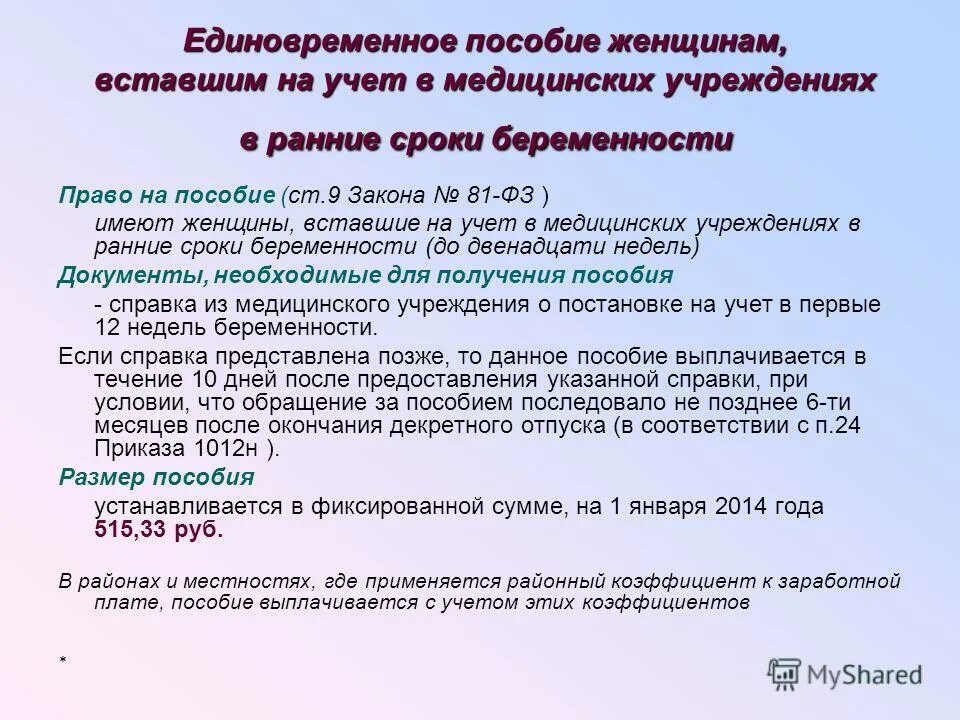 Единовременное пособие женщинам, вставшим на учет в медицинских учреждениях

в ранние сроки беременности

Право на пособие (ст.9 Закона № 81-ФЗ )

имеют женщины, вставшие на учет в медицинских учреждениях в ранние сроки беременности (до двенадцати недель)

Документы, необходимые для получения пособия

- справка из медицинского учреждения о постановке на учет в первые 12 недель беременности.

Если справка представлена позже, то данное пособие выплачивается в течение 10 дней после предоставления указанной справки, при условии, что обращение за пособием последовало не позднее 6-ти месяцев после окончания декретного отпуска (в соответствии с п.24 Приказа 1012н ).

Размер пособия

устанавливается в фиксированной сумме, на 1 января 2014 года 515,33 руб.

В районах и местностях, где применяется районный коэффициент к заработной плате, пособие выплачивается с учетом этих коэффициентов

*

MyShared